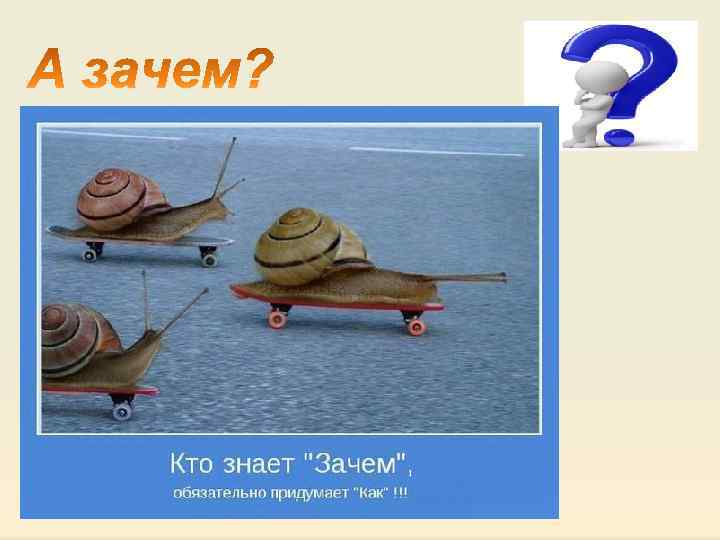 А зачем?

Кто знает "Зачем",
обязательно придумает "Как" !!!